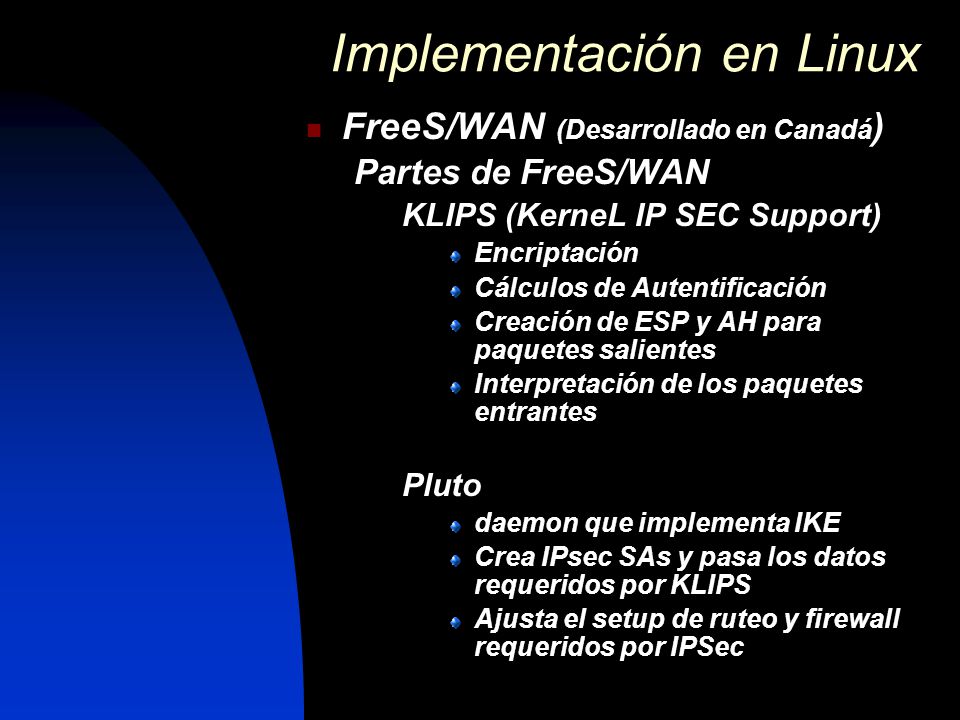 Implementación en Linux

FreeS/WAN (Desarrollado en Canadá)

Partes de FreeS/WAN

KLIPS (KerneL IP SEC Support)

Encriptación

Cálculos de Autentificación

Creación de ESP y AH para paquetes salientes

Interpretación de los paquetes entrantes

Pluto

daemon que implementa IKE

Crea IPsec SAs y pasa los datos requeridos por KLIPS

Ajusta el setup de ruteo y firewall requeridos por IPSec